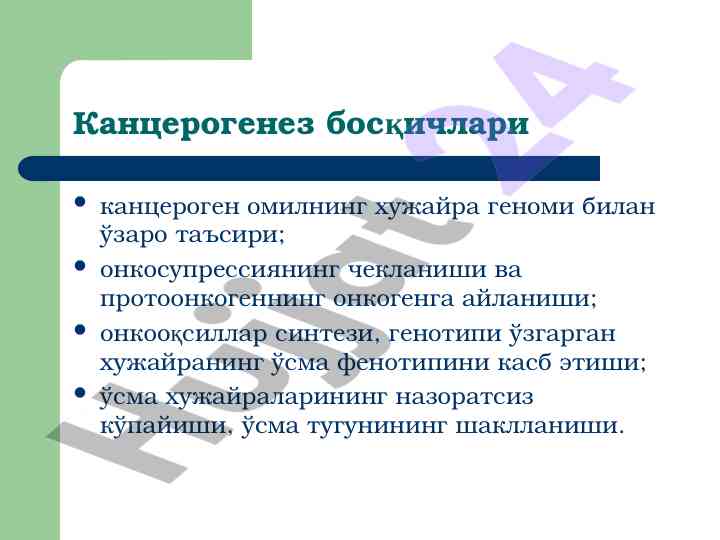 Канцерогенез босқичлари

• канцероген омилнинг хужайра геноми билан ўзаро таъсири;
• онкосупрессиянинг чекланиши ва протоонкогеннинг онкогенга айланиши;
• онкооқсиллар синтези, генотипи ўзгарган хужайранинг ўсма фенотипини касб этиши;
• ўсма хужайраларининг назоратсиз кўпайиши, ўсма тугунининг шаклланиши.

Hujjat 24